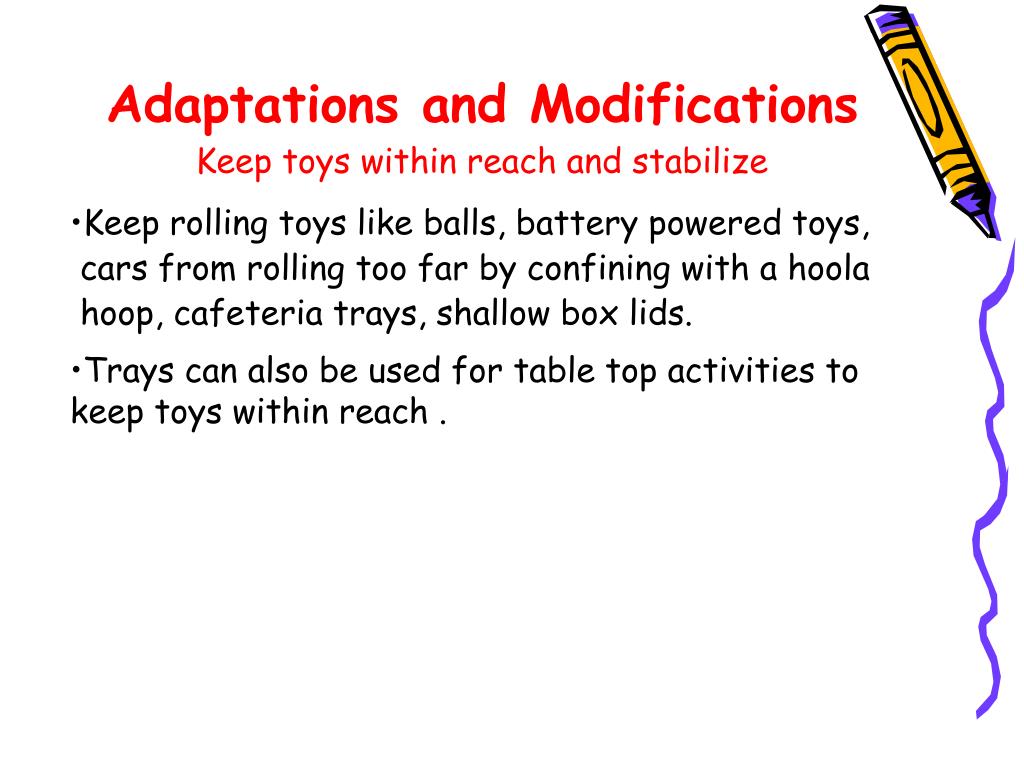 Adaptations and Modifications
Keep toys within reach and stabilize

•Keep rolling toys like balls, battery powered toys, cars from rolling too far by confining with a hoola hoop, cafeteria trays, shallow box lids.

•Trays can also be used for table top activities to keep toys within reach .